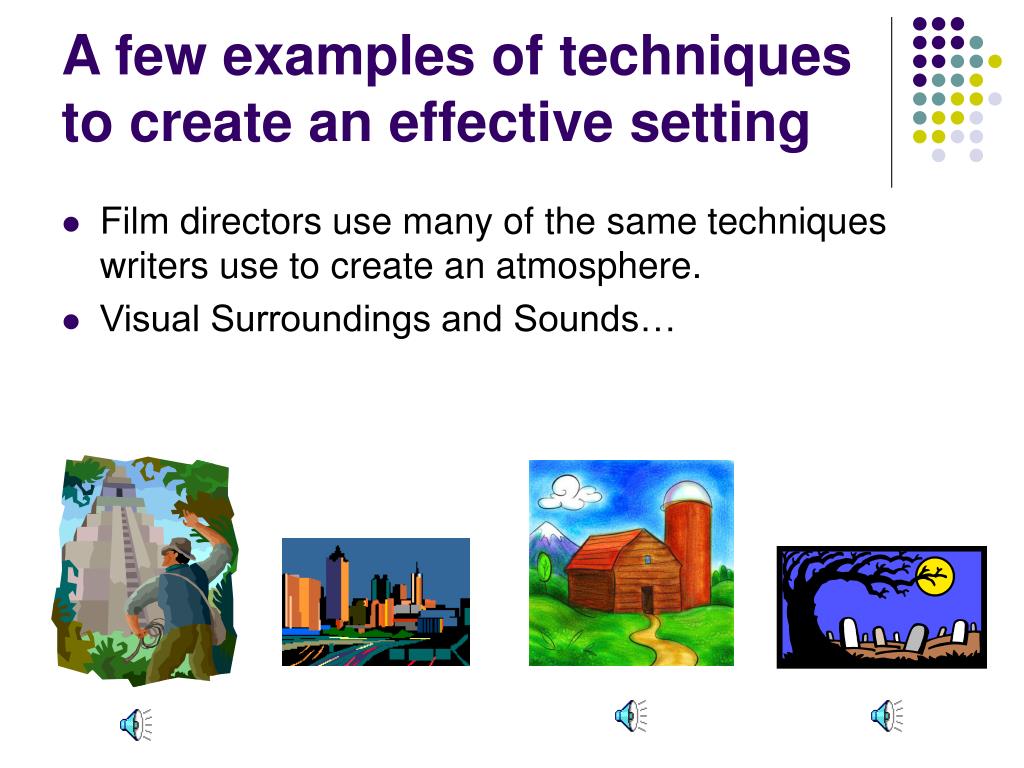 A few examples of techniques to create an effective setting

- Film directors use many of the same techniques writers use to create an atmosphere.
- Visual Surroundings and Sounds…